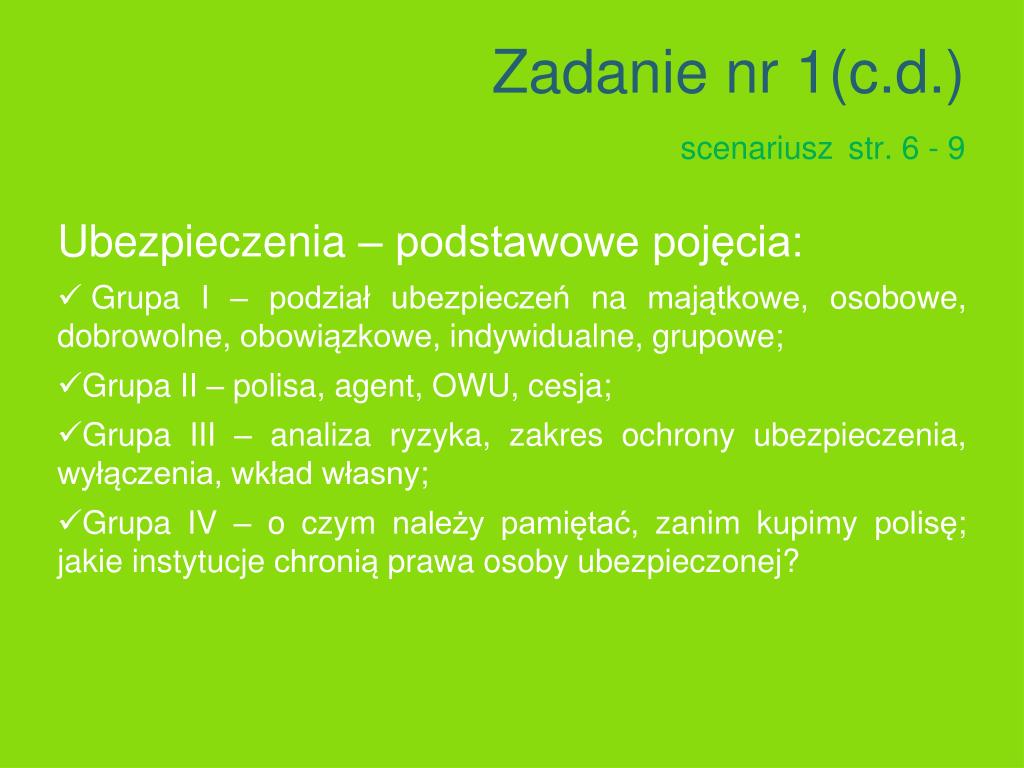 Zadanie nr 1(c.d.)

scenariusz str. 6 - 9

Ubezpieczenia – podstawowe pojęcia:

✓ Grupa I – podział ubezpieczeń na majątkowe, osobowe, dobrowolne, obowiązkowe, indywidualne, grupowe;

✓Grupa II – polisa, agent, OWU, cesja;

✓Grupa III – analiza ryzyka, zakres ochrony ubezpieczenia, wyłączenia, wkład własny;

✓Grupa IV – o czym należy pamiętać, zanim kupimy polisę; jakie instytucje chronią prawa osoby ubezpieczonej?